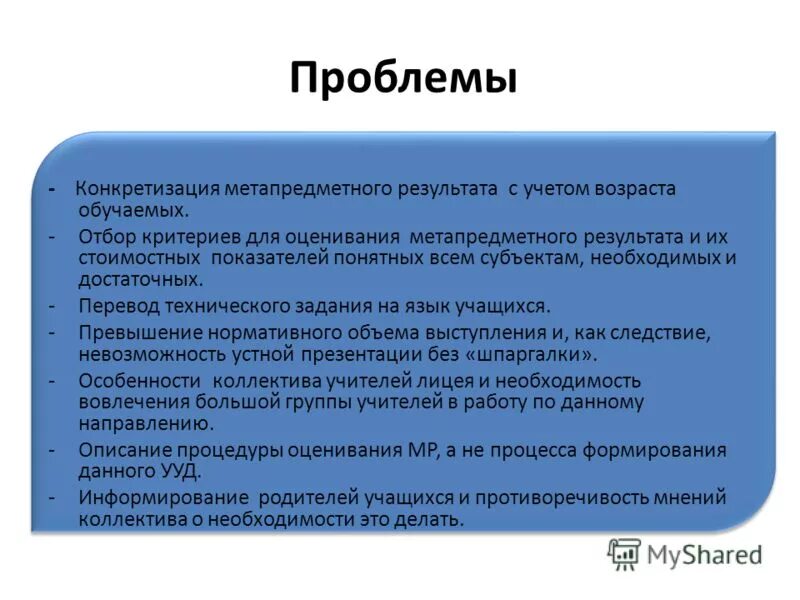 Проблемы

- Конкретизация метапредметного результата с учетом возраста обучаемых.
- Отбор критериев для оценивания метапредметного результата и их стоимостных показателей понятных всем субъектам, необходимых и достаточных.
- Перевод технического задания на язык учащихся.
- Превышение нормативного объема выступления и, как следствие, невозможность устной презентации без «шпаргалки».
- Особенности коллектива учителей лицея и необходимость вовлечения большой группы учителей в работу по данному направлению.
- Описание процедуры оценивания МР, а не процесса формирования данного УУД.
- Информирование родителей учащихся и противоречивость мнений коллектива о необходимости это делать.

MyShared